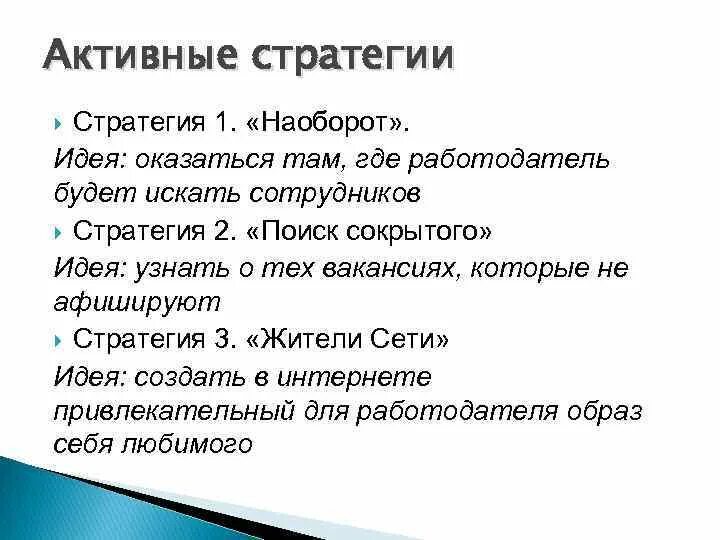 Активные стратегии

Стратегия 1. «Наоборот».

Идея: оказаться там, где работодатель будет искать сотрудников

Стратегия 2. «Поиск сокрытого»

Идея: узнать о тех вакансиях, которые не афишируют

Стратегия 3. «Жители Сети»

Идея: создать в интернете привлекательный для работодателя образ себя любимого